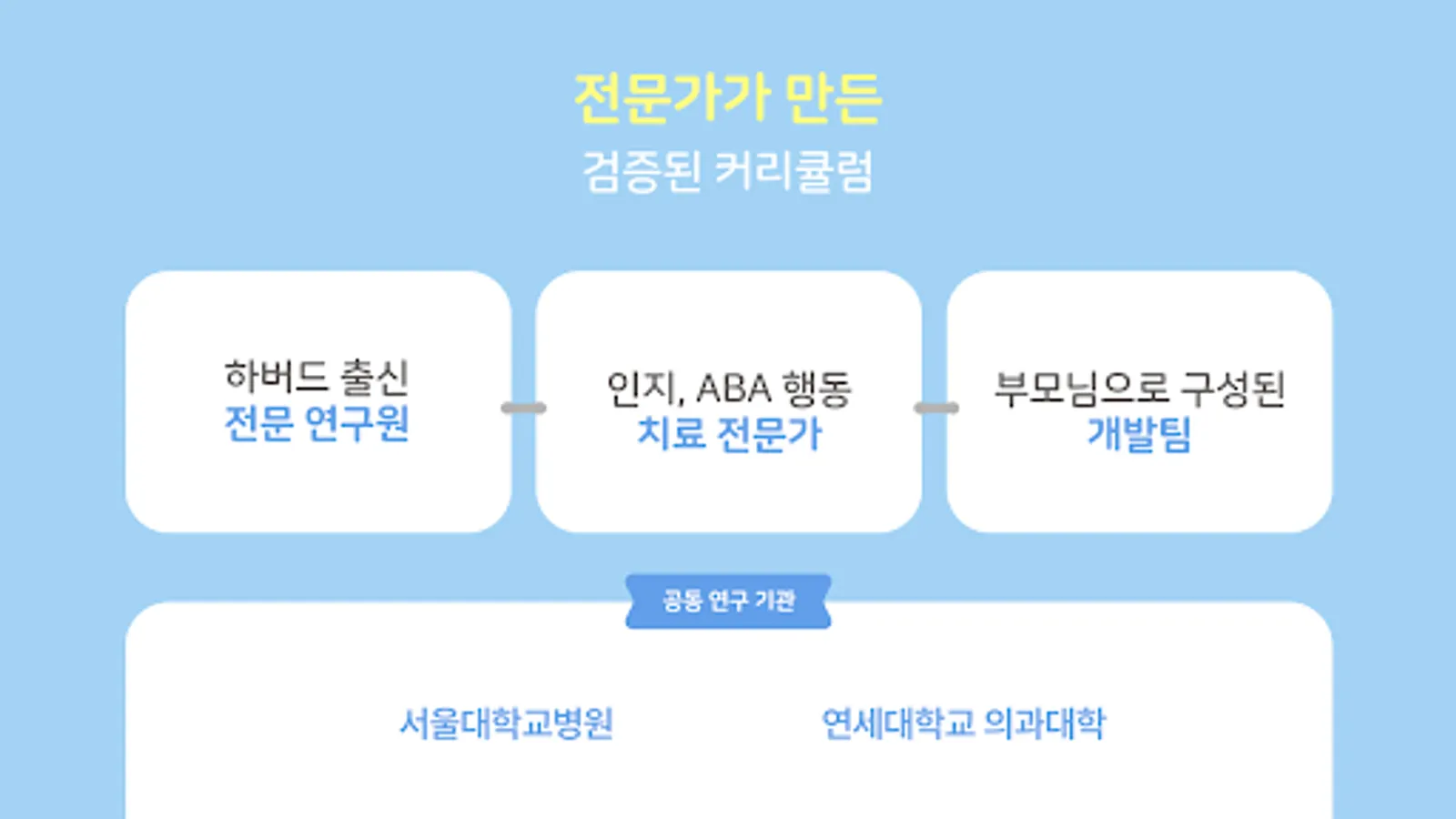 전문가가 만든
검증된 커리큘럼

하버드 출신
전문 연구원

인지, ABA 행동
치료 전문가

부모님으로 구성된
개발팀

공동 연구 기관

서울대학교병원

연세대학교 의과대학